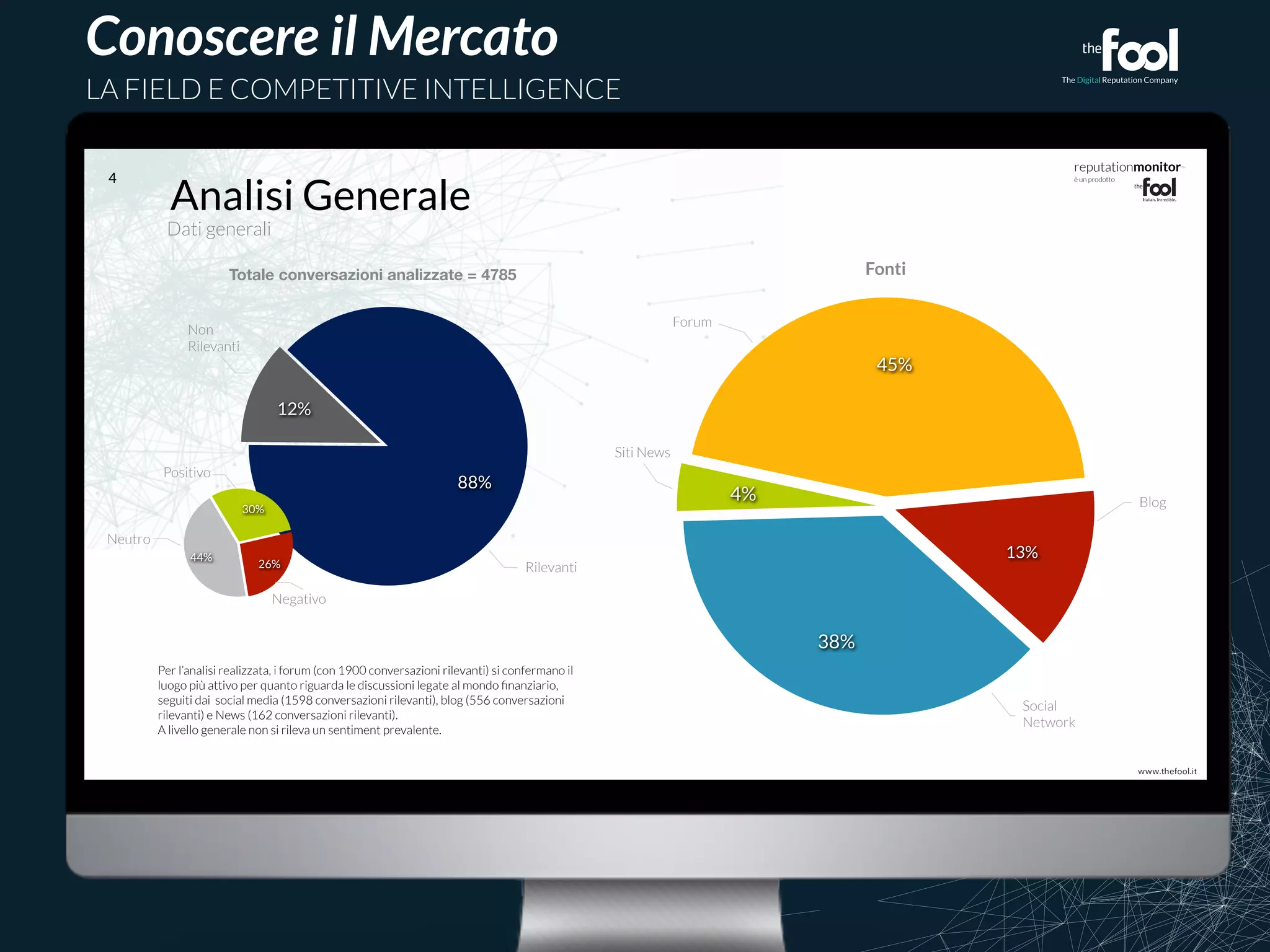 Conoscere il Mercato
LA FIELD E COMPETITIVE INTELLIGENCE

the fool
The Digital Reputation Company

4

Analisi Generale
Dati generali

reputationmonitor
è un prodotto
the fool
Italian. Incredible.

Totale conversazioni analizzate = 4785

Non Rilevanti
12%
88%
Rilevanti
Positivo
30%
Neutro
44%
26%
Negativo

Fonti

Forum
45%
Siti News
4%
Blog
13%
38%
Social Network

Per l'analisi realizzata, i forum (con 1900 conversazioni rilevanti) si confermano il luogo più attivo per quanto riguarda le discussioni legate al mondo finanziario, seguiti dai social media (1598 conversazioni rilevanti), blog (556 conversazioni rilevanti) e News (162 conversazioni rilevanti).
A livello generale non si rileva un sentiment prevalente.

www.thefool.it